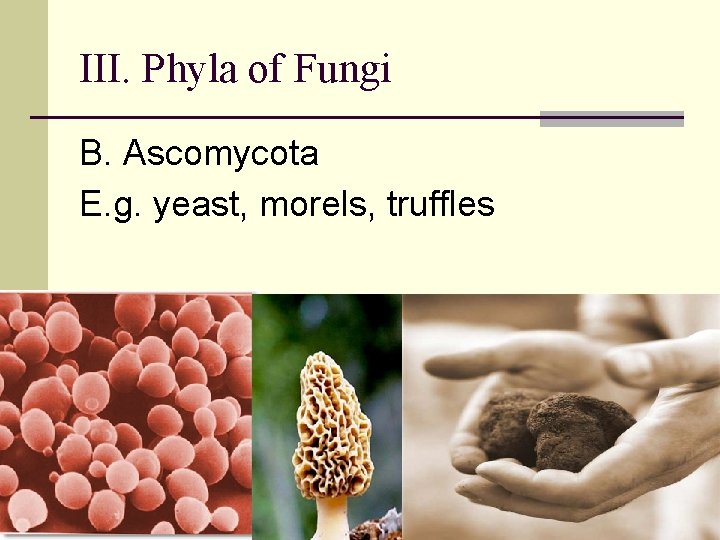 III. Phyla of Fungi

B. Ascomycota

E.g. yeast, morels, truffles